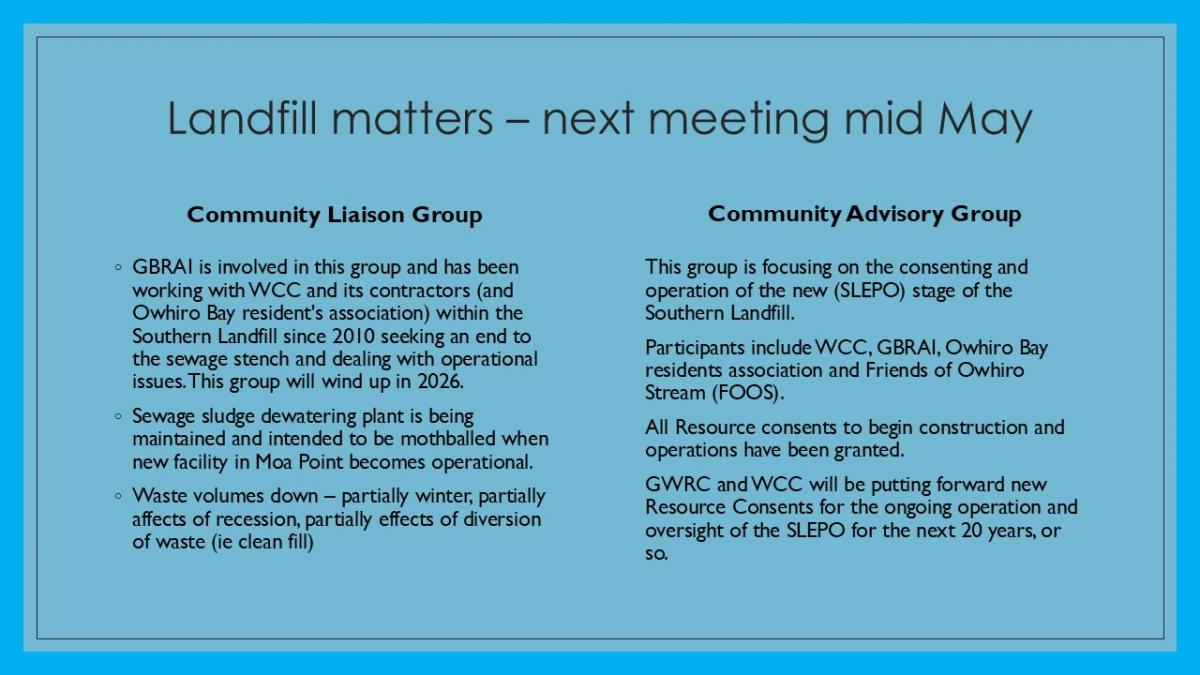 Landfill matters – next meeting mid May

Community Liaison Group

◦ GBRAI is involved in this group and has been working with WCC and its contractors (and Owhiro Bay resident's association) within the Southern Landfill since 2010 seeking an end to the sewage stench and dealing with operational issues. This group will wind up in 2026.

◦ Sewage sludge dewatering plant is being maintained and intended to be mothballed when new facility in Moa Point becomes operational.

◦ Waste volumes down – partially winter, partially affects of recession, partially effects of diversion of waste (ie clean fill)

Community Advisory Group

This group is focusing on the consenting and operation of the new (SLEPO) stage of the Southern Landfill.

Participants include WCC, GBRAI, Owhiro Bay residents association and Friends of Owhiro Stream (FOOS).

All Resource consents to begin construction and operations have been granted.

GWRC and WCC will be putting forward new Resource Consents for the ongoing operation and oversight of the SLEPO for the next 20 years, or so.